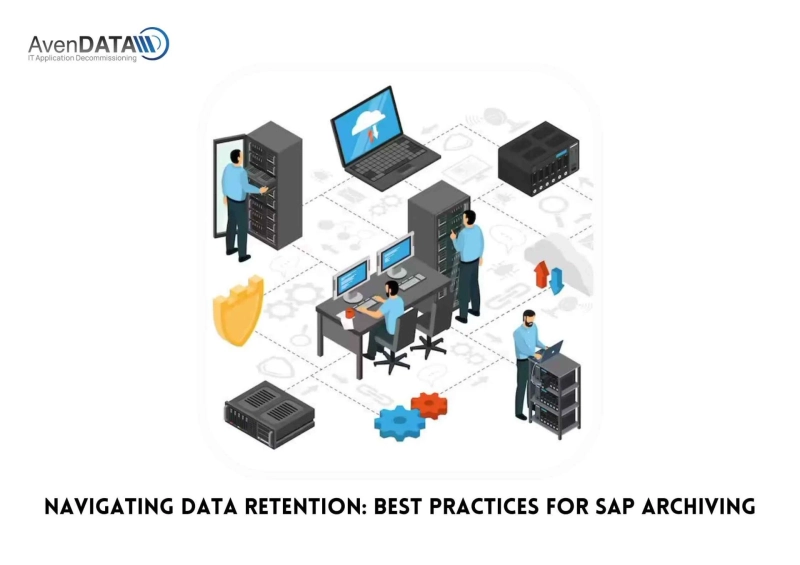 AvenDATA
IT Application Decommissioning

NAVIGATING DATA RETENTION: BEST PRACTICES FOR SAP ARCHIVING